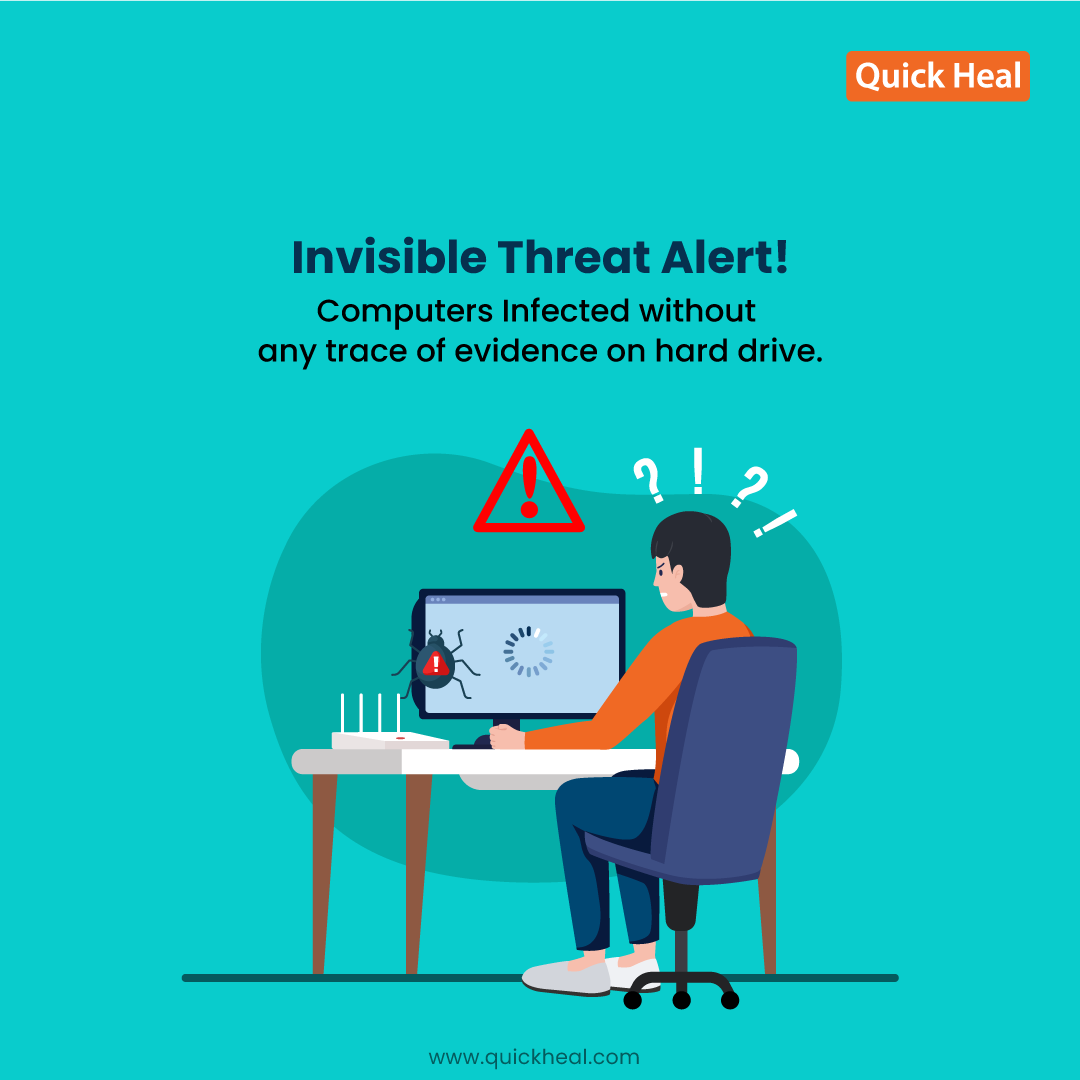 Quick Heal

Invisible Threat Alert!

Computers Infected without any trace of evidence on hard drive.

? ! ? !

www.quickheal.com